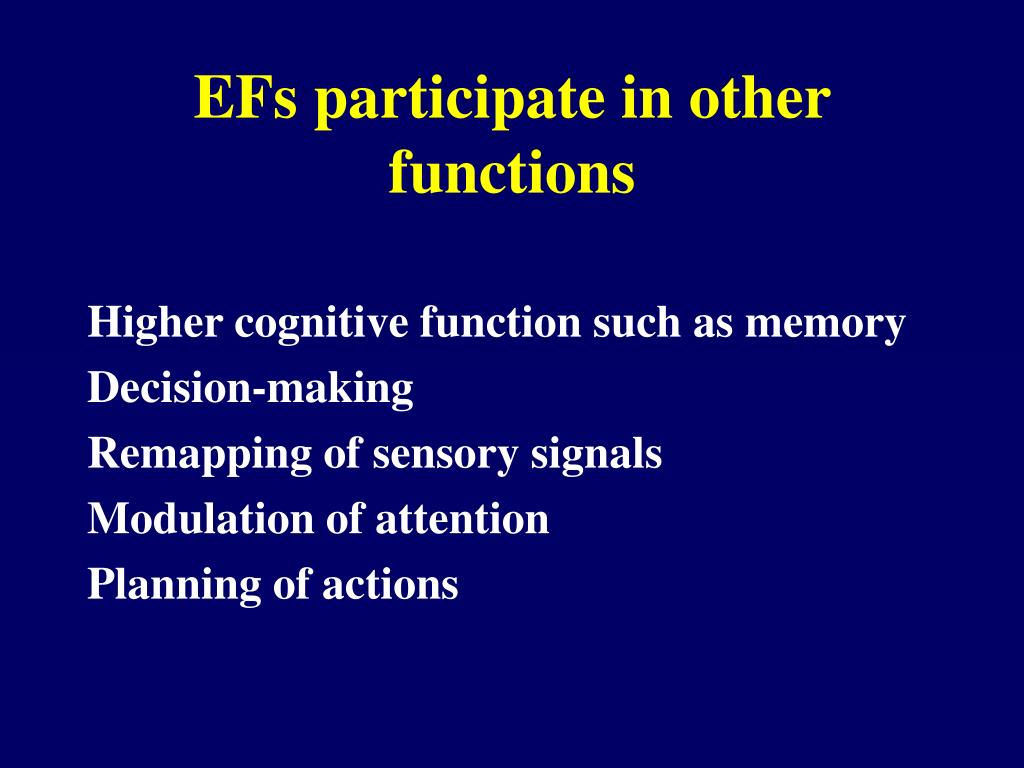 EFs participate in other functions

Higher cognitive function such as memory
Decision-making
Remapping of sensory signals
Modulation of attention
Planning of actions